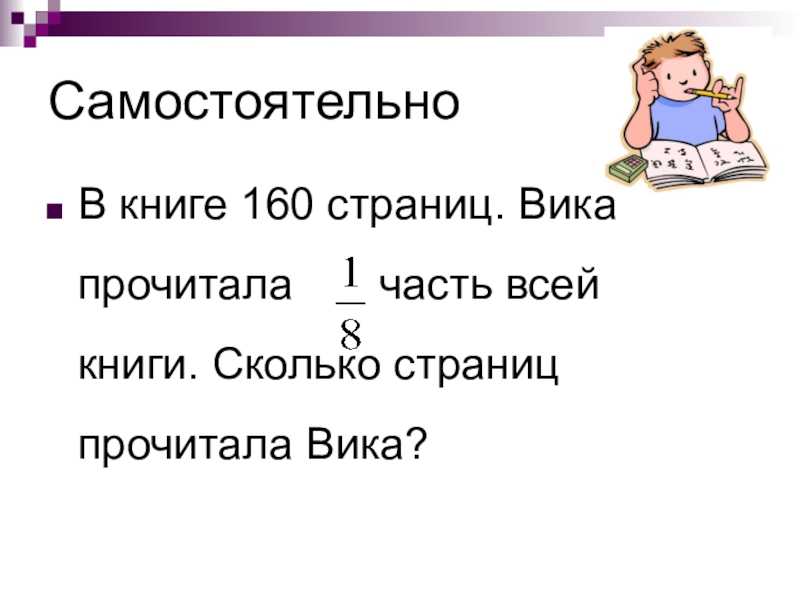 Самостоятельно

В книге 160 страниц. Вика прочитала $\frac{1}{8}$ часть всей книги. Сколько страниц прочитала Вика?